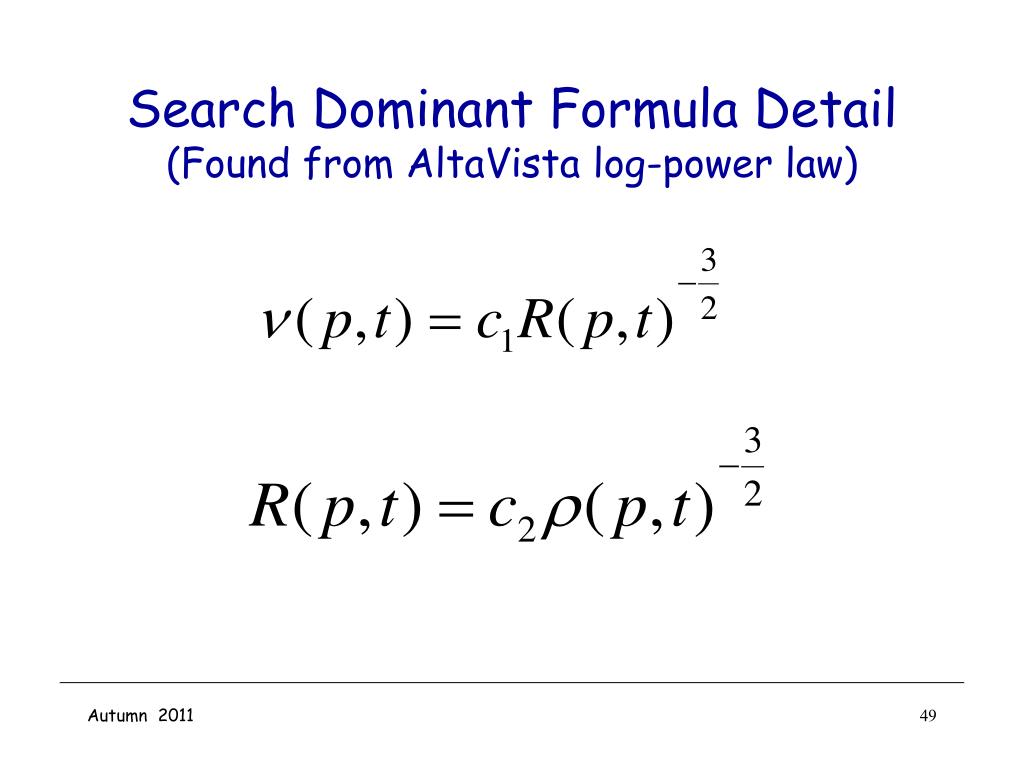 Search Dominant Formula Detail
(Found from AltaVista log-power law)

$\nu(p,t) = c_1 R(p,t)^{-\frac{3}{2}}$

$R(p,t) = c_2 \rho(p,t)^{-\frac{3}{2}}$

Autumn 2011

49